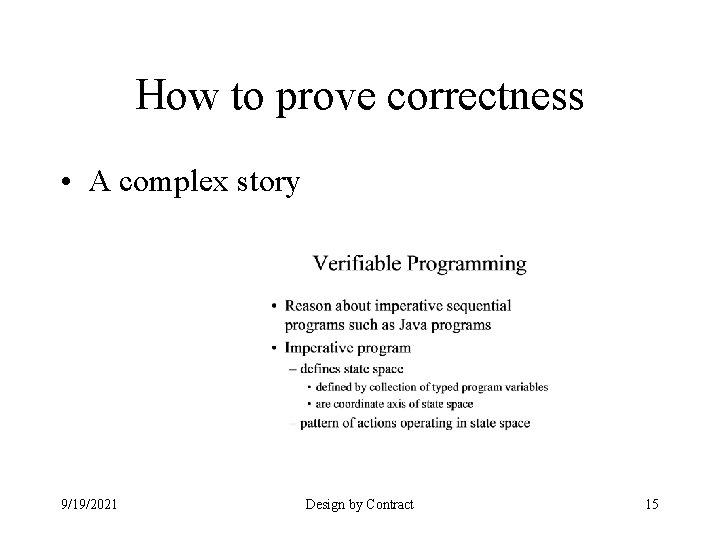 How to prove correctness

• A complex story

Verifiable Programming

• Reason about imperative sequential programs such as Java programs
• Imperative program
– defines state space
• defined by collection of typed program variables
• are coordinate axis of state space
– pattern of actions operating in state space

9/19/2021

Design by Contract

15